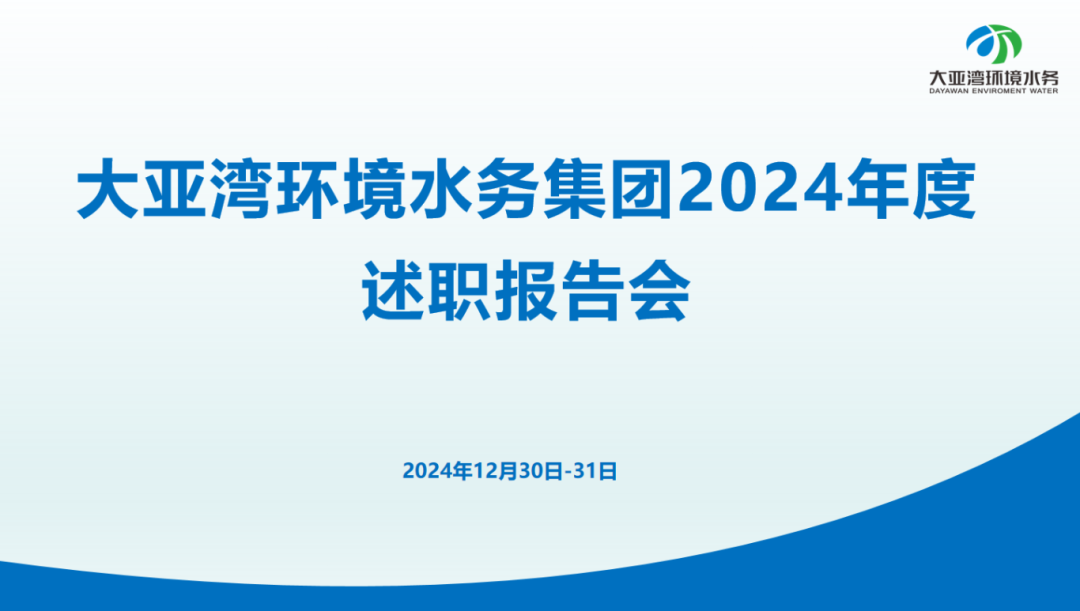 大亚湾环境水务
DAYAWAN ENVIROMENT WATER

大亚湾环境水务集团2024年度
述职报告会

2024年12月30日-31日